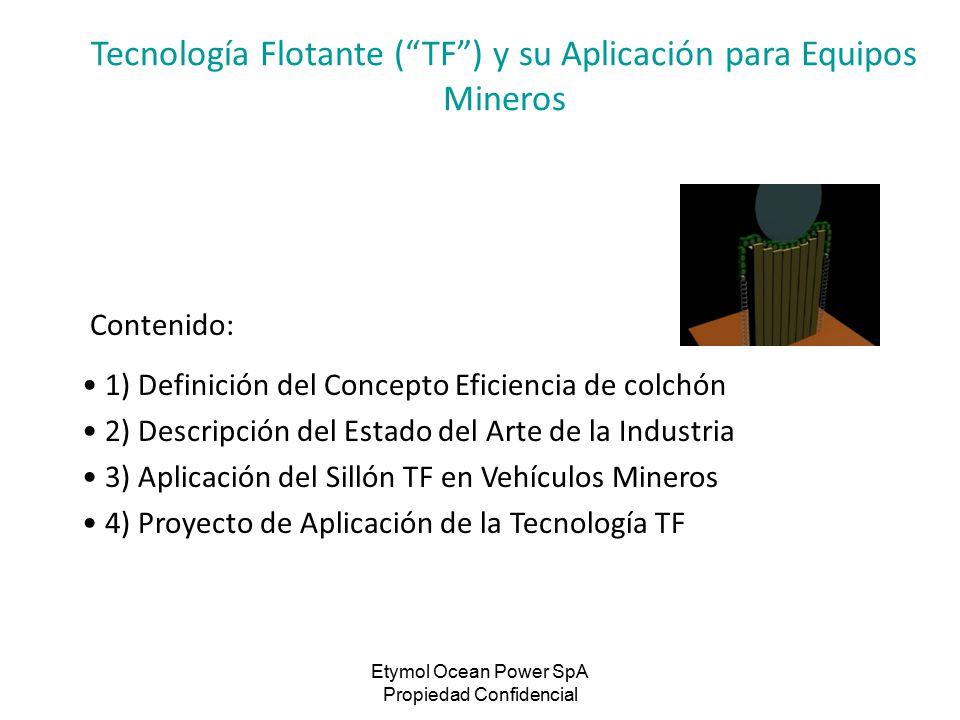 Tecnología Flotante (“TF”) y su Aplicación para Equipos Mineros

Contenido:

• 1) Definición del Concepto Eficiencia de colchón
• 2) Descripción del Estado del Arte de la Industria
• 3) Aplicación del Sillón TF en Vehículos Mineros
• 4) Proyecto de Aplicación de la Tecnología TF

Etymol Ocean Power SpA
Propiedad Confidencial